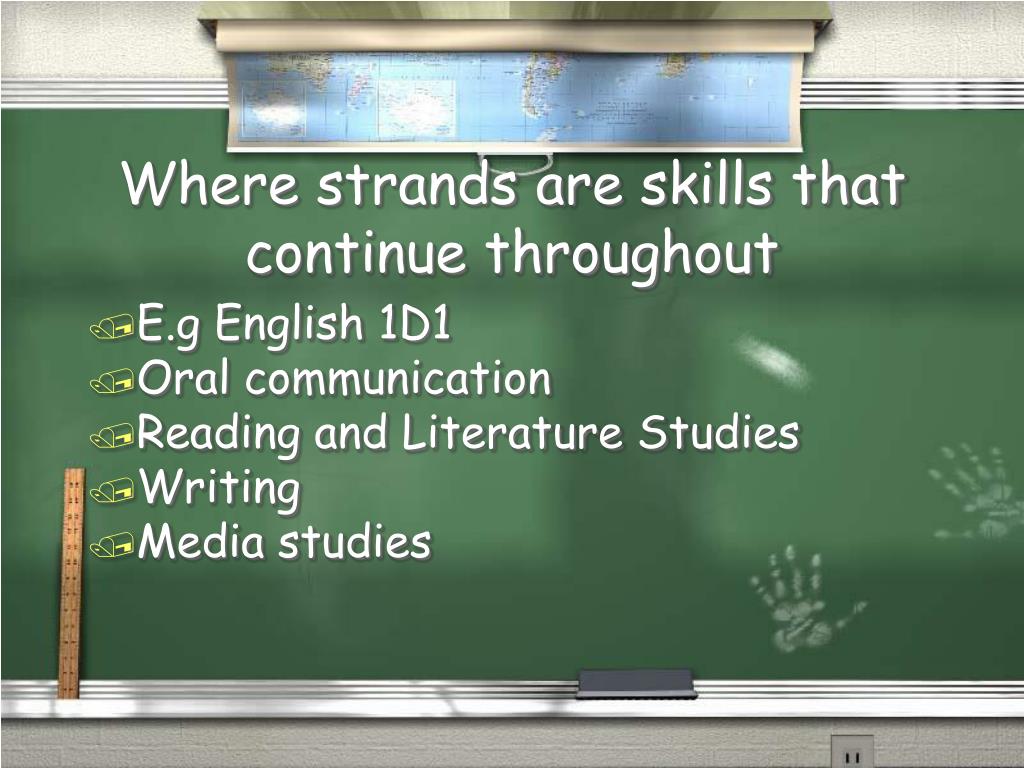 Where strands are skills that continue throughout

E.g English 1D1
Oral communication
Reading and Literature Studies
Writing
Media studies